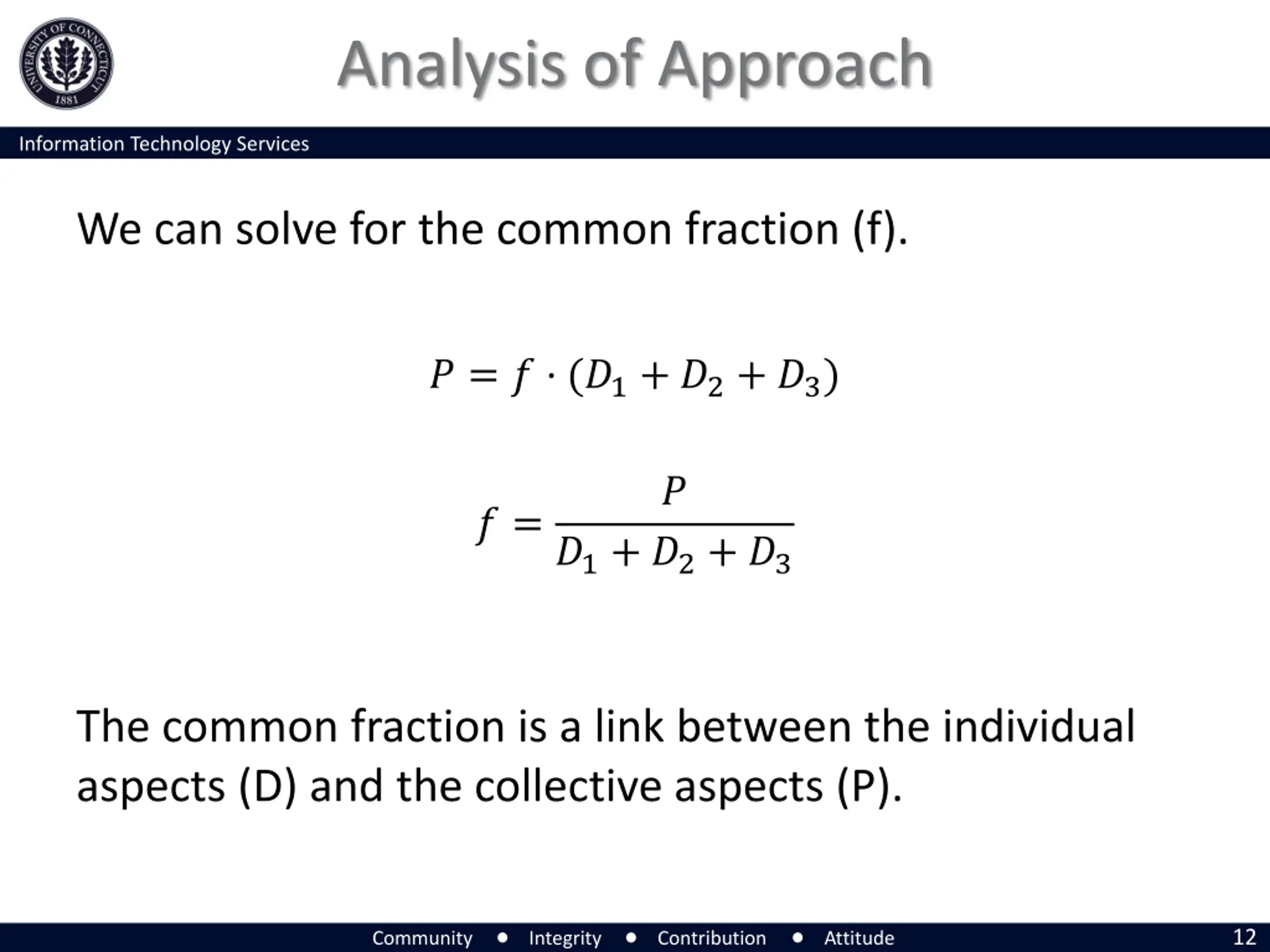 UNIVERSITY OF CONNECTICUT 1881

Analysis of Approach

Information Technology Services

We can solve for the common fraction (f).

$P = f \cdot (D_1 + D_2 + D_3)$

$f = \frac{P}{D_1 + D_2 + D_3}$

The common fraction is a link between the individual aspects (D) and the collective aspects (P).

Community • Integrity • Contribution • Attitude

12